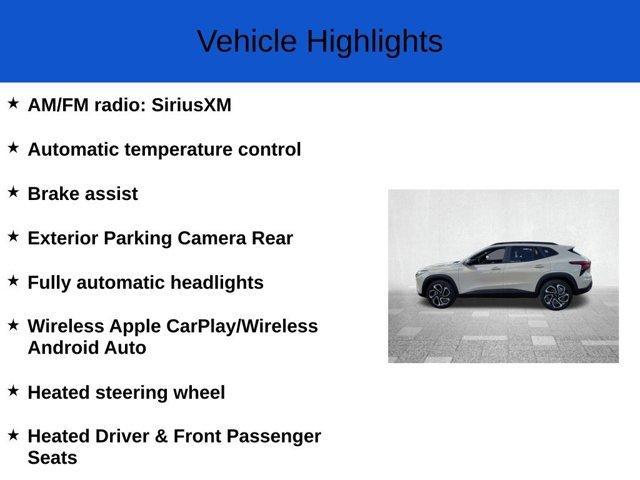 Vehicle Highlights

★ AM/FM radio: SiriusXM

★ Automatic temperature control

★ Brake assist

★ Exterior Parking Camera Rear

★ Fully automatic headlights

★ Wireless Apple CarPlay/Wireless Android Auto

★ Heated steering wheel

★ Heated Driver & Front Passenger Seats